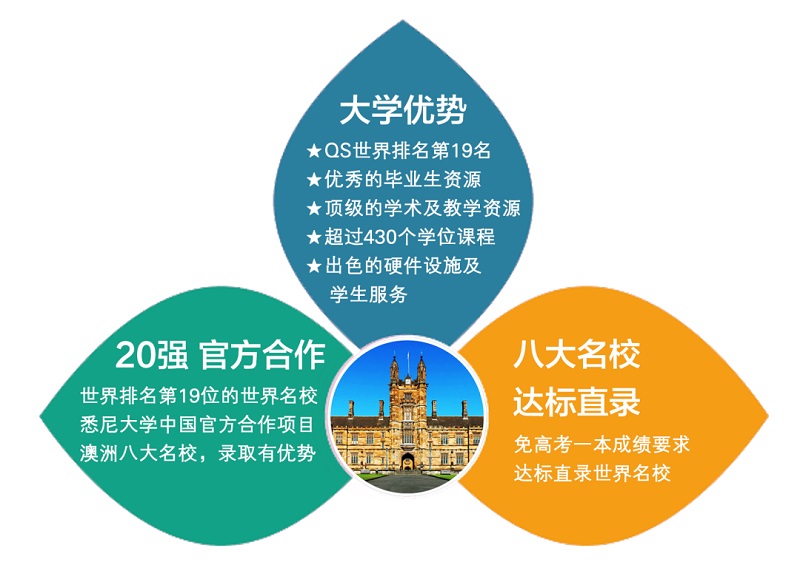 大学优势

★QS世界排名第19名
★优秀的毕业生资源
★顶级的学术及教学资源
★超过430个学位课程
★出色的硬件设施及学生服务

20强 官方合作

世界排名第19位的世界名校
悉尼大学中国官方合作项目
澳洲八大名校，录取有优势

八大名校
达标直录

免高考一本成绩要求
达标直录世界名校